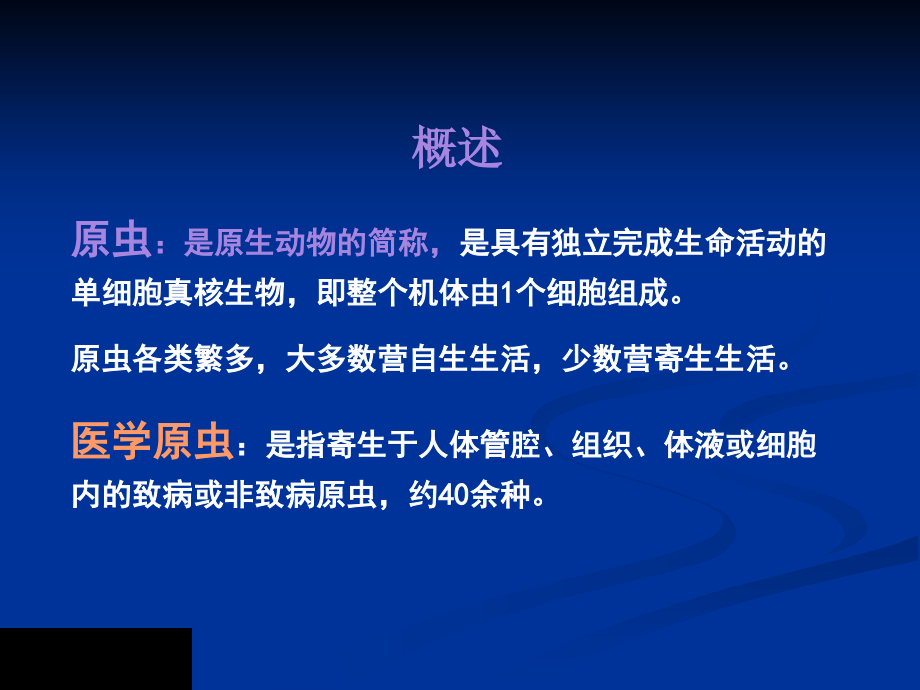 概述

原虫：是原生动物的简称，是具有独立完成生命活动的单细胞真核生物，即整个机体由1个细胞组成。

原虫各类繁多，大多数营自生生活，少数营寄生生活。

医学原虫：是指寄生于人体管腔、组织、体液或细胞内的致病或非致病原虫，约40余种。